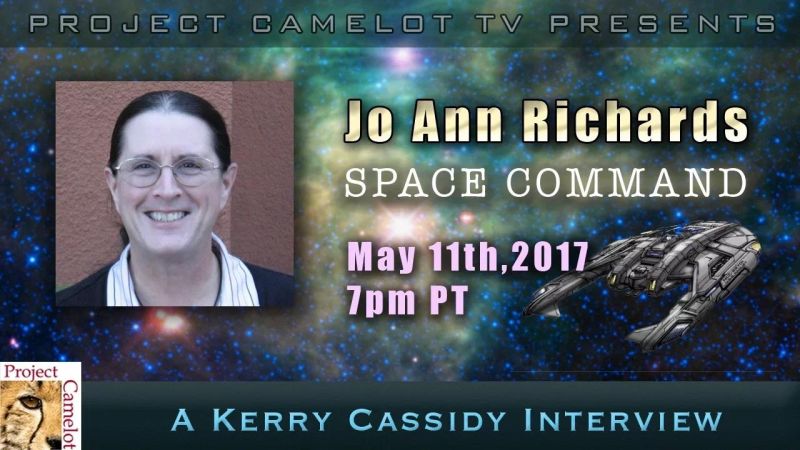 PROJECT CAMELOT TV PRESENTS

Jo Ann Richards
SPACE COMMAND

May 11th,2017
7pm PT

Project Camelot

A KERRY CASSIDY INTERVIEW